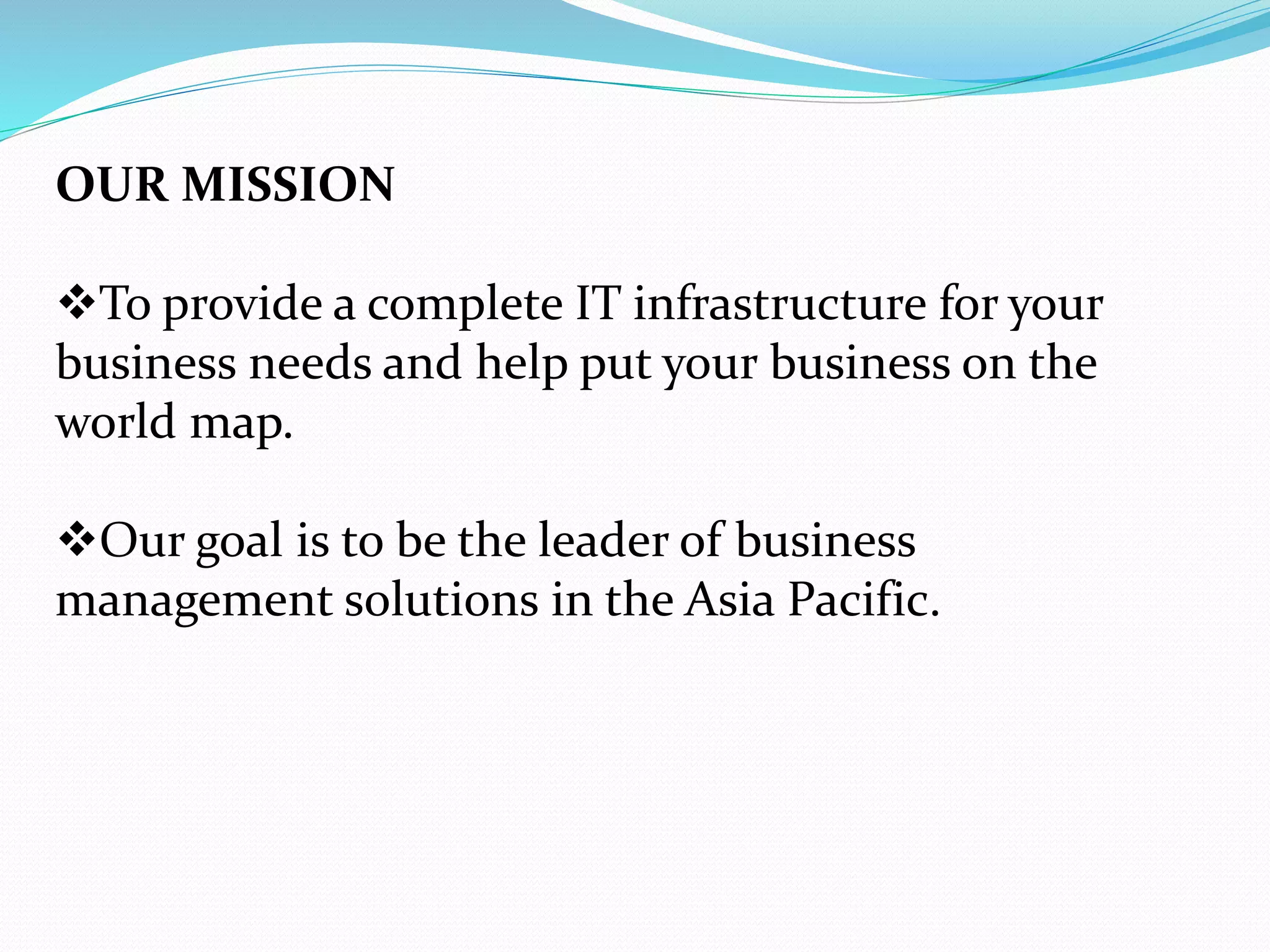 OUR MISSION

❖To provide a complete IT infrastructure for your business needs and help put your business on the world map.

❖Our goal is to be the leader of business management solutions in the Asia Pacific.